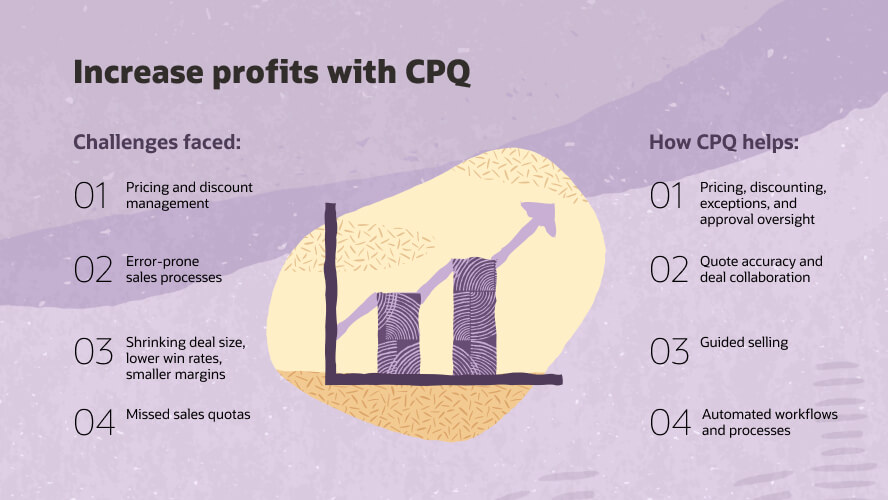 Increase profits with CPQ

Challenges faced:

01 Pricing and discount management

02 Error-prone sales processes

03 Shrinking deal size, lower win rates, smaller margins

04 Missed sales quotas

How CPQ helps:

01 Pricing, discounting, exceptions, and approval oversight

02 Quote accuracy and deal collaboration

03 Guided selling

04 Automated workflows and processes